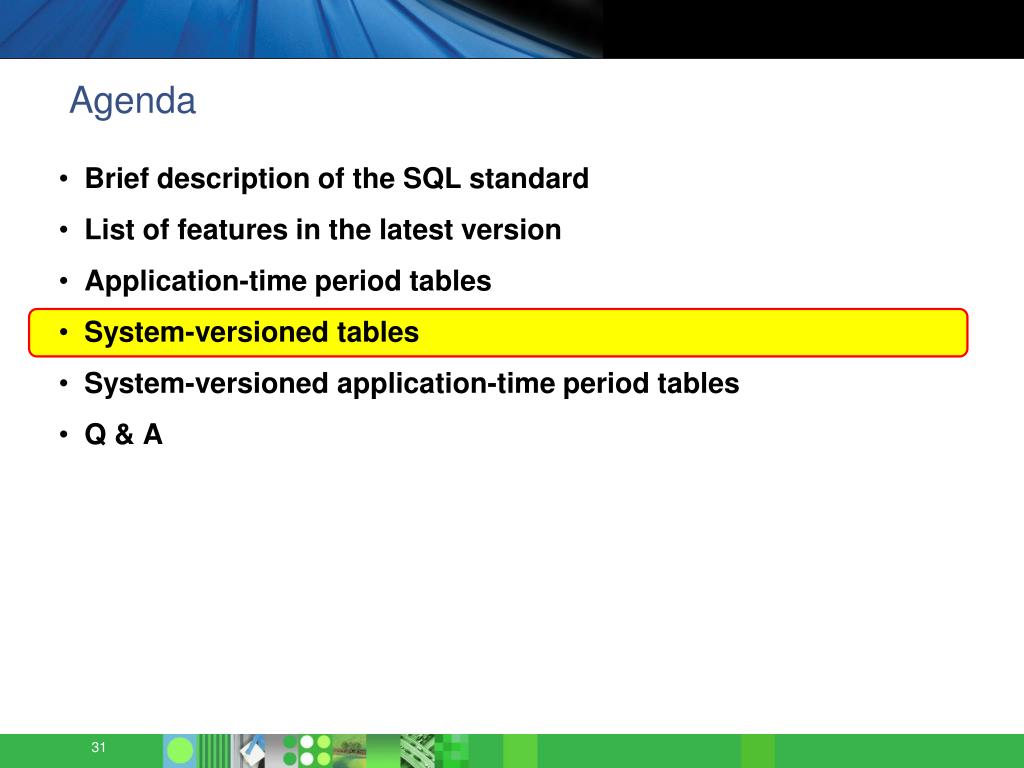 Agenda

• Brief description of the SQL standard
• List of features in the latest version
• Application-time period tables
• System-versioned tables
• System-versioned application-time period tables
• Q & A

31